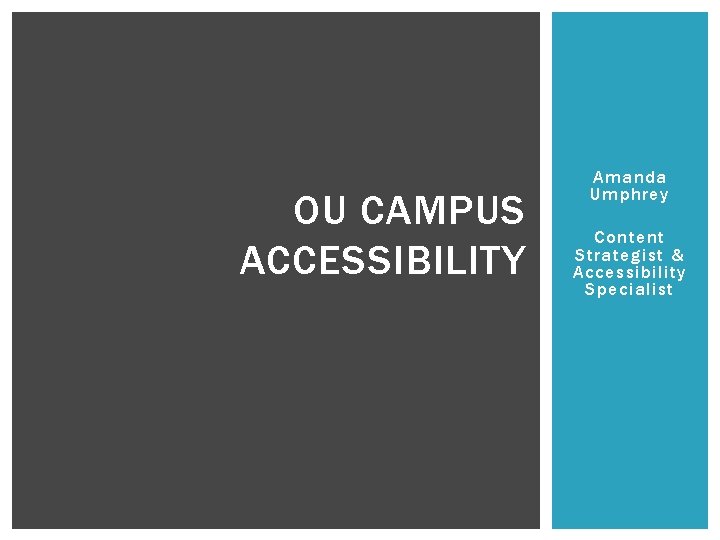 OU CAMPUS ACCESSIBILITY

Amanda Umphrey

Content Strategist & Accessibility Specialist